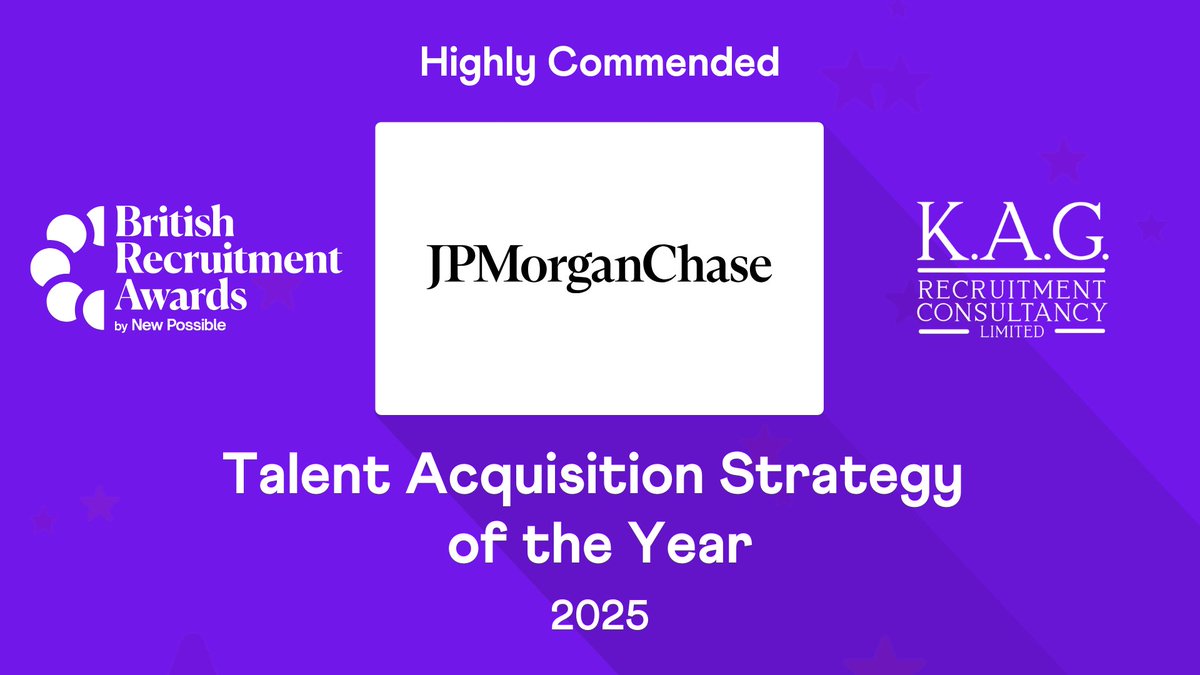 Highly Commended

British Recruitment Awards by New Possible

JPMorganChase

K.A.G. RECRUITMENT CONSULTANCY LIMITED

Talent Acquisition Strategy of the Year

2025